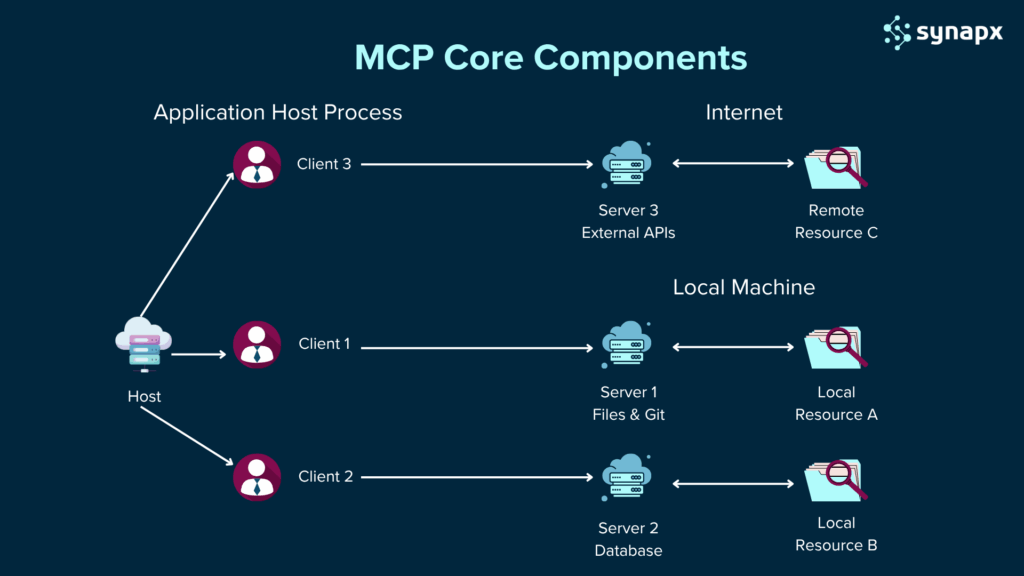 synapx

MCP Core Components

Application Host Process

Internet

Client 3

Server 3
External APIs

Remote
Resource C

Local Machine

Host

Client 1

Server 1
Files & Git

Local
Resource A

Client 2

Server 2
Database

Local
Resource B